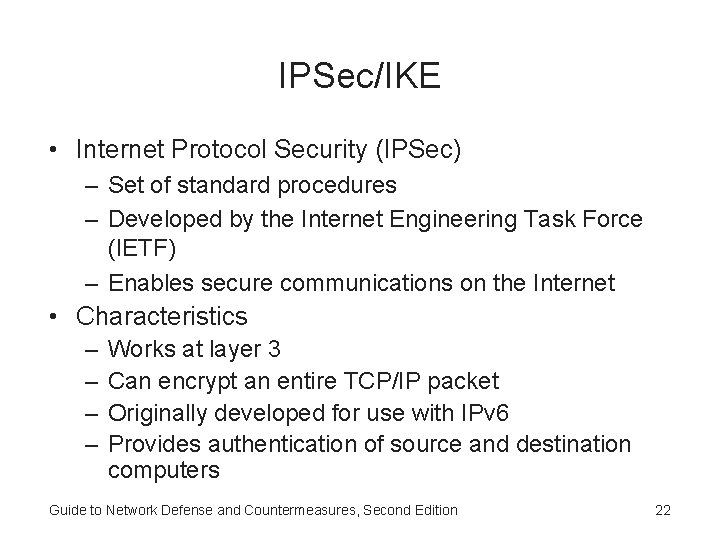 IPSec/IKE

• Internet Protocol Security (IPSec)
– Set of standard procedures
– Developed by the Internet Engineering Task Force (IETF)
– Enables secure communications on the Internet
• Characteristics
– Works at layer 3
– Can encrypt an entire TCP/IP packet
– Originally developed for use with IPv6
– Provides authentication of source and destination computers

Guide to Network Defense and Countermeasures, Second Edition 22